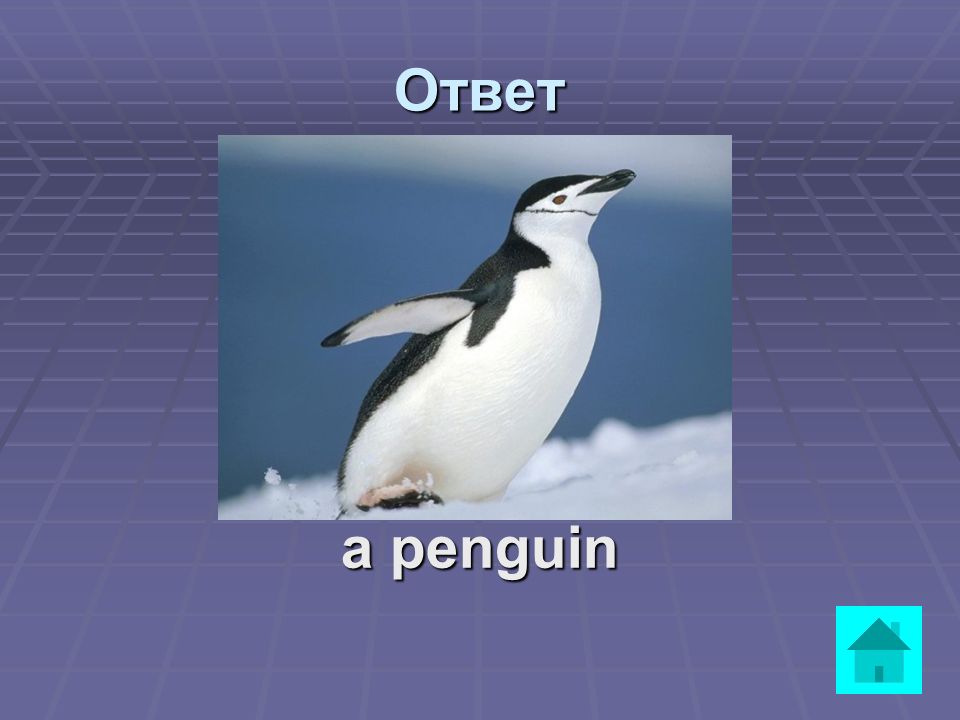 Ответ

a penguin